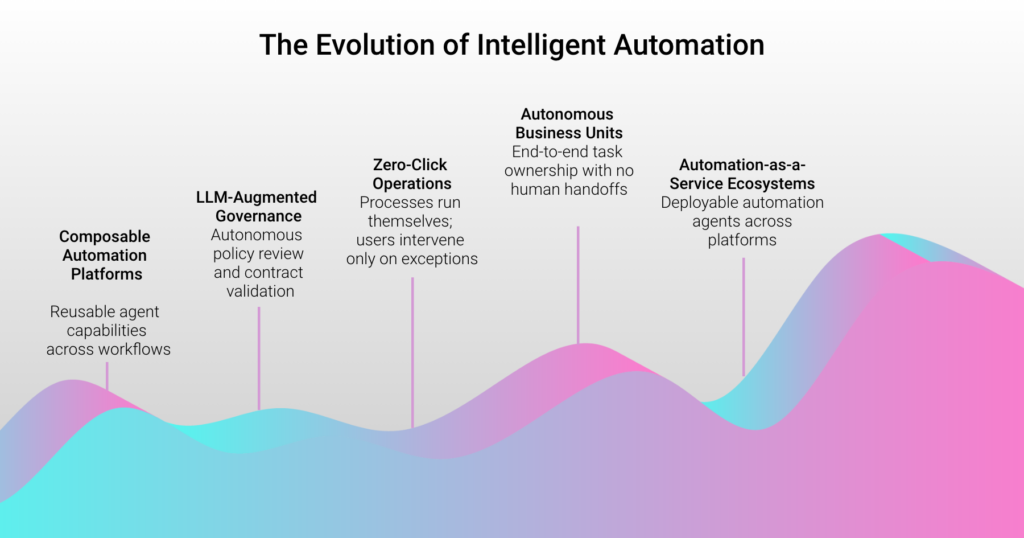 The Evolution of Intelligent Automation

Composable Automation Platforms

Reusable agent capabilities across workflows

LLM-Augmented Governance

Autonomous policy review and contract validation

Zero-Click Operations

Processes run themselves; users intervene only on exceptions

Autonomous Business Units

End-to-end task ownership with no human handoffs

Automation-as-a-Service Ecosystems

Deployable automation agents across platforms